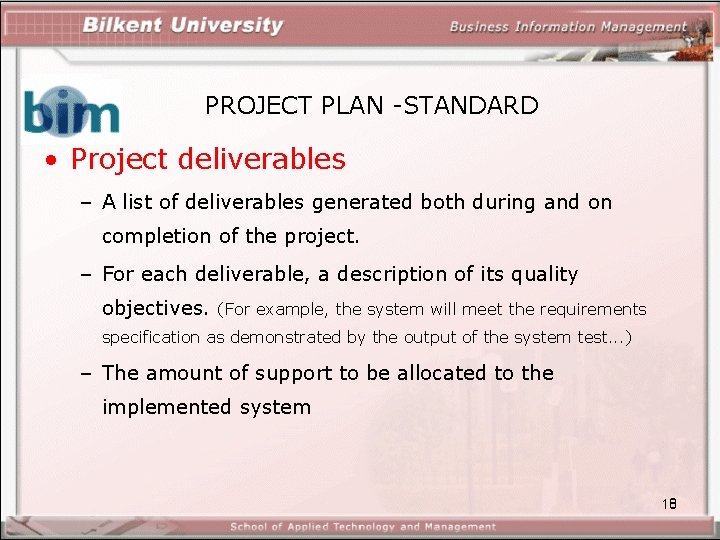 Bilkent University

Business Information Management

bim

PROJECT PLAN -STANDARD

• Project deliverables

– A list of deliverables generated both during and on completion of the project.

– For each deliverable, a description of its quality objectives. (For example, the system will meet the requirements specification as demonstrated by the output of the system test...)

– The amount of support to be allocated to the implemented system

18

School of Applied Technology and Management